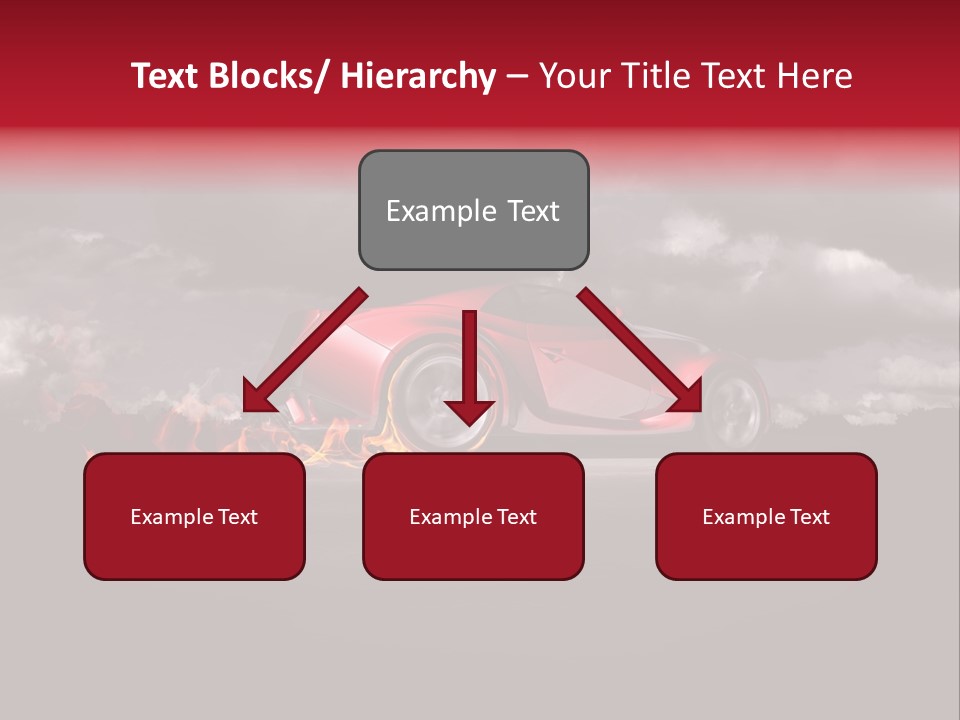 Text Blocks/ Hierarchy – Your Title Text Here

Example Text

Example Text

Example Text

Example Text